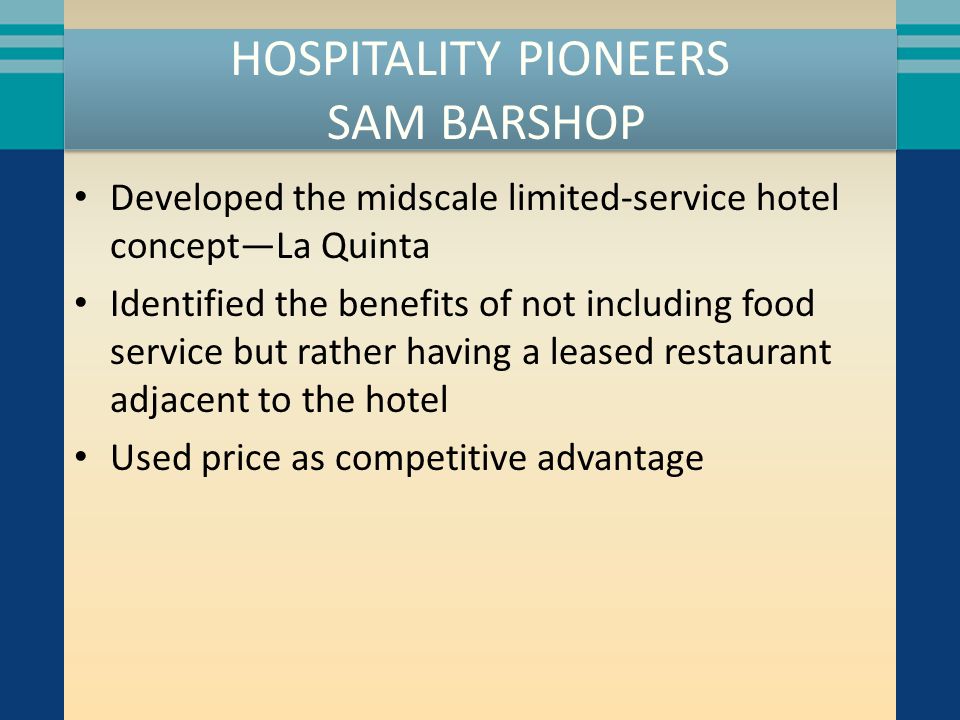 HOSPITALITY PIONEERS
SAM BARSHOP

• Developed the midscale limited-service hotel concept—La Quinta
• Identified the benefits of not including food service but rather having a leased restaurant adjacent to the hotel
• Used price as competitive advantage